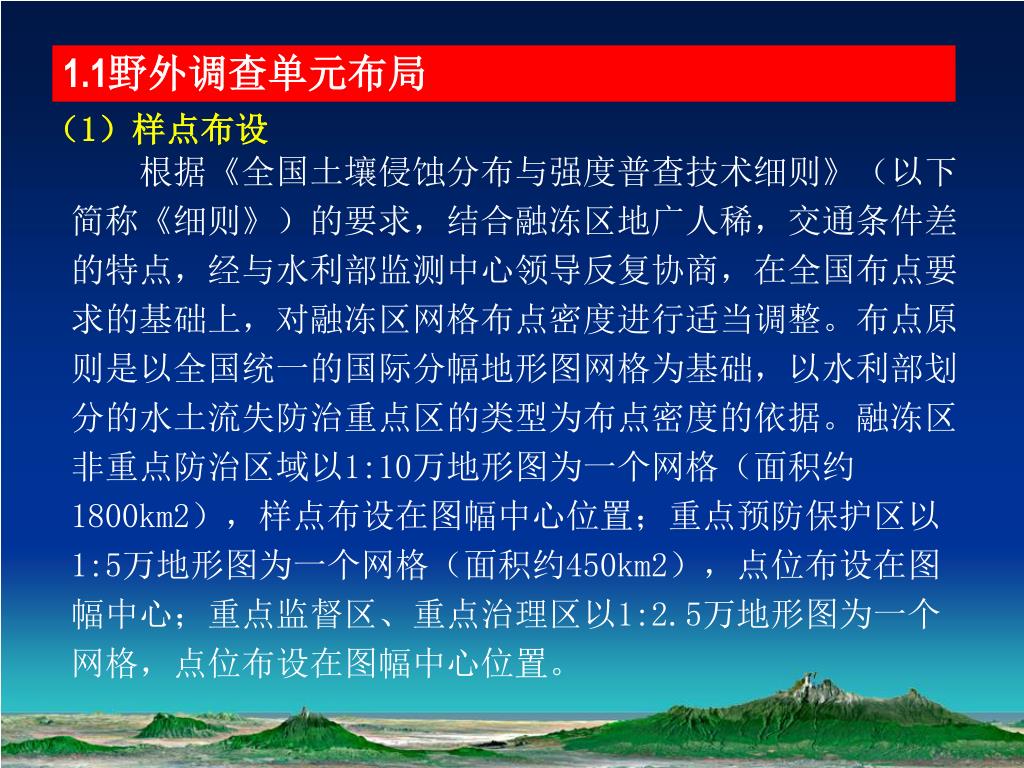 1.1野外调查单元布局

（1）样点布设

根据《全国土壤侵蚀分布与强度普查技术细则》（以下简称《细则》）的要求，结合融冻区地广人稀，交通条件差的特点，经与水利部监测中心领导反复协商，在全国布点要求的基础上，对融冻区网格布点密度进行适当调整。布点原则是以全国统一的国际分幅地形图网格为基础，以水利部划分的水土流失防治重点区的类型为布点密度的依据。融冻区非重点防治区域以1:10万地形图为一个网格（面积约1800km2），样点布设在图幅中心位置；重点预防保护区以1:5万地形图为一个网格（面积约450km2），点位布设在图幅中心；重点监督区、重点治理区以1:2.5万地形图为一个网格，点位布设在图幅中心位置。